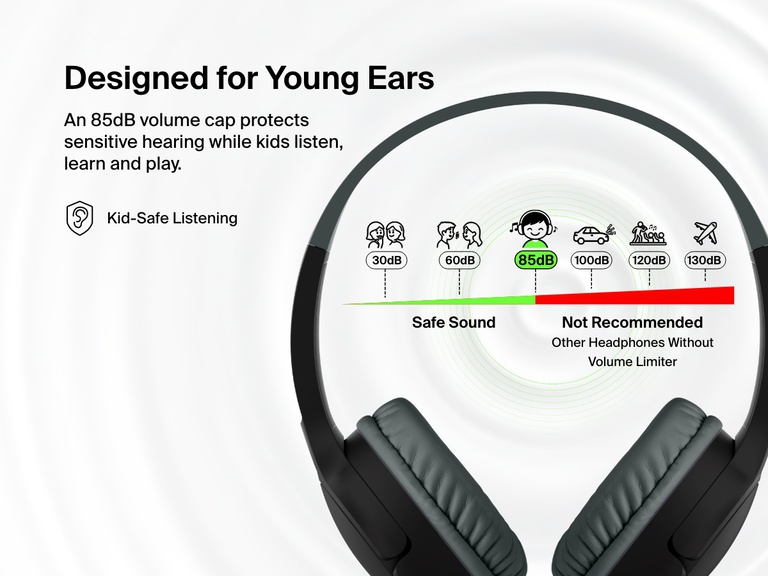 Designed for Young Ears

An 85dB volume cap protects sensitive hearing while kids listen, learn and play.

Kid-Safe Listening

30dB 60dB 85dB 100dB 120dB 130dB

Safe Sound

Not Recommended
Other Headphones Without Volume Limiter